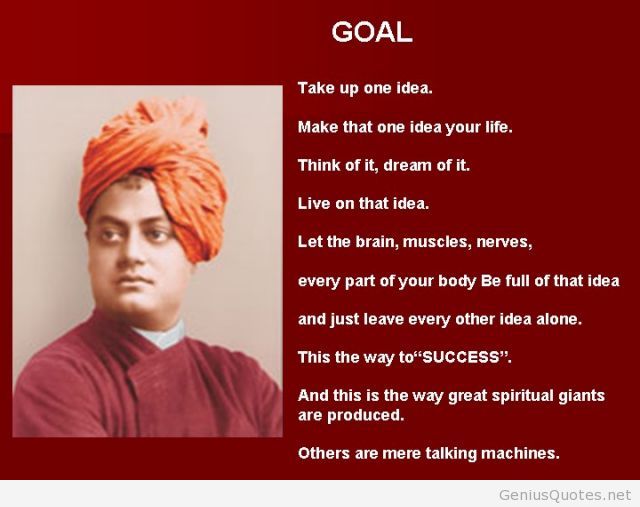 GOAL

Take up one idea.

Make that one idea your life.

Think of it, dream of it.

Live on that idea.

Let the brain, muscles, nerves,

every part of your body Be full of that idea

and just leave every other idea alone.

This the way to“SUCCESS”.

And this is the way great spiritual giants are produced.

Others are mere talking machines.

GeniusQuotes.net